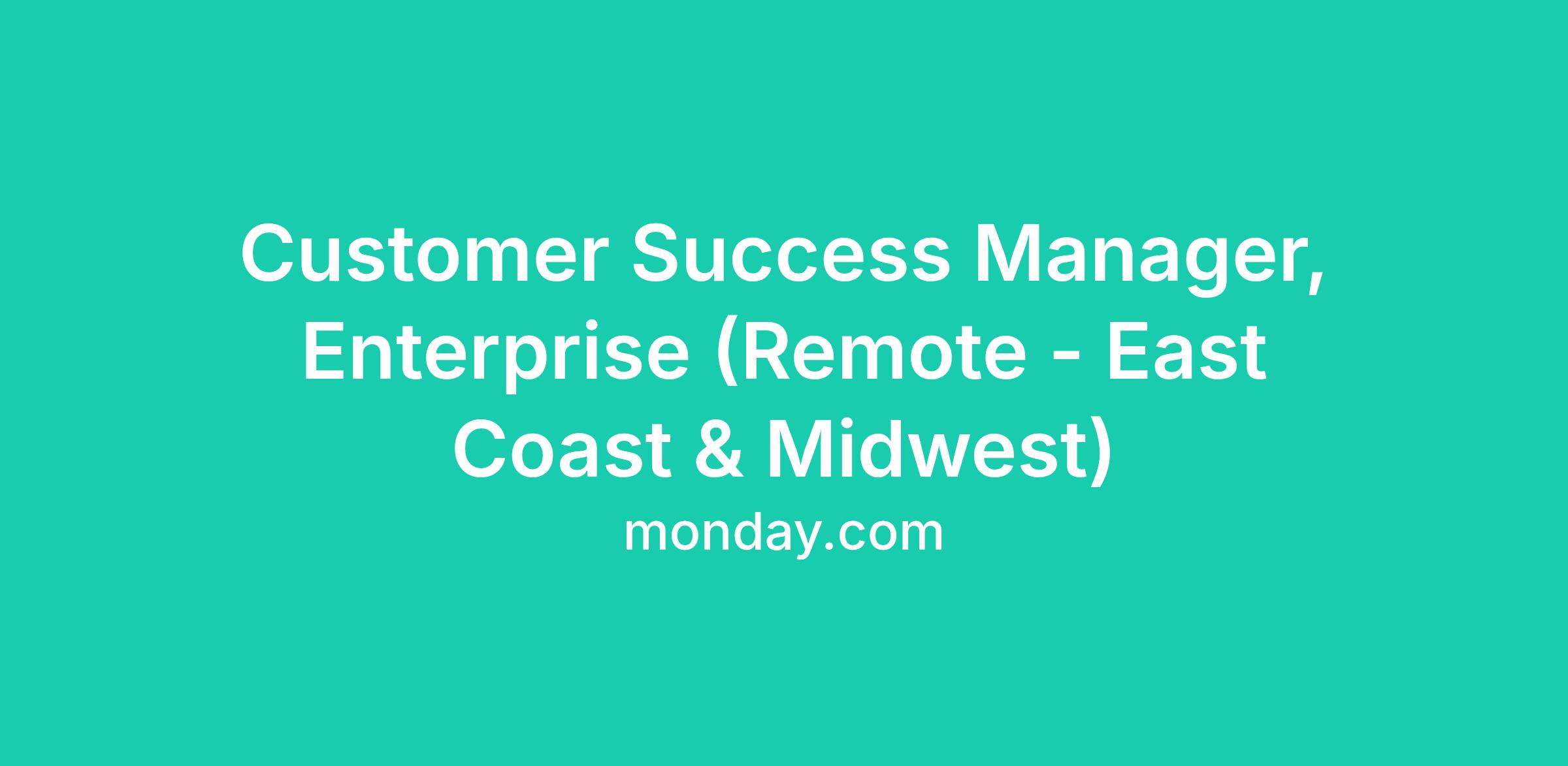 Customer Success Manager, Enterprise (Remote - East Coast & Midwest)

monday.com